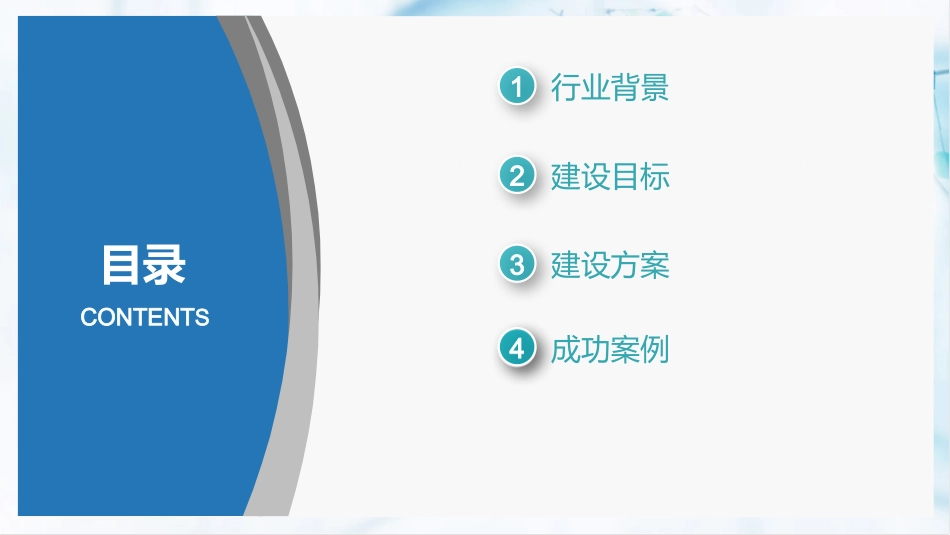 目录
CONTENTS

1 行业背景

2 建设目标

3 建设方案

4 成功案例